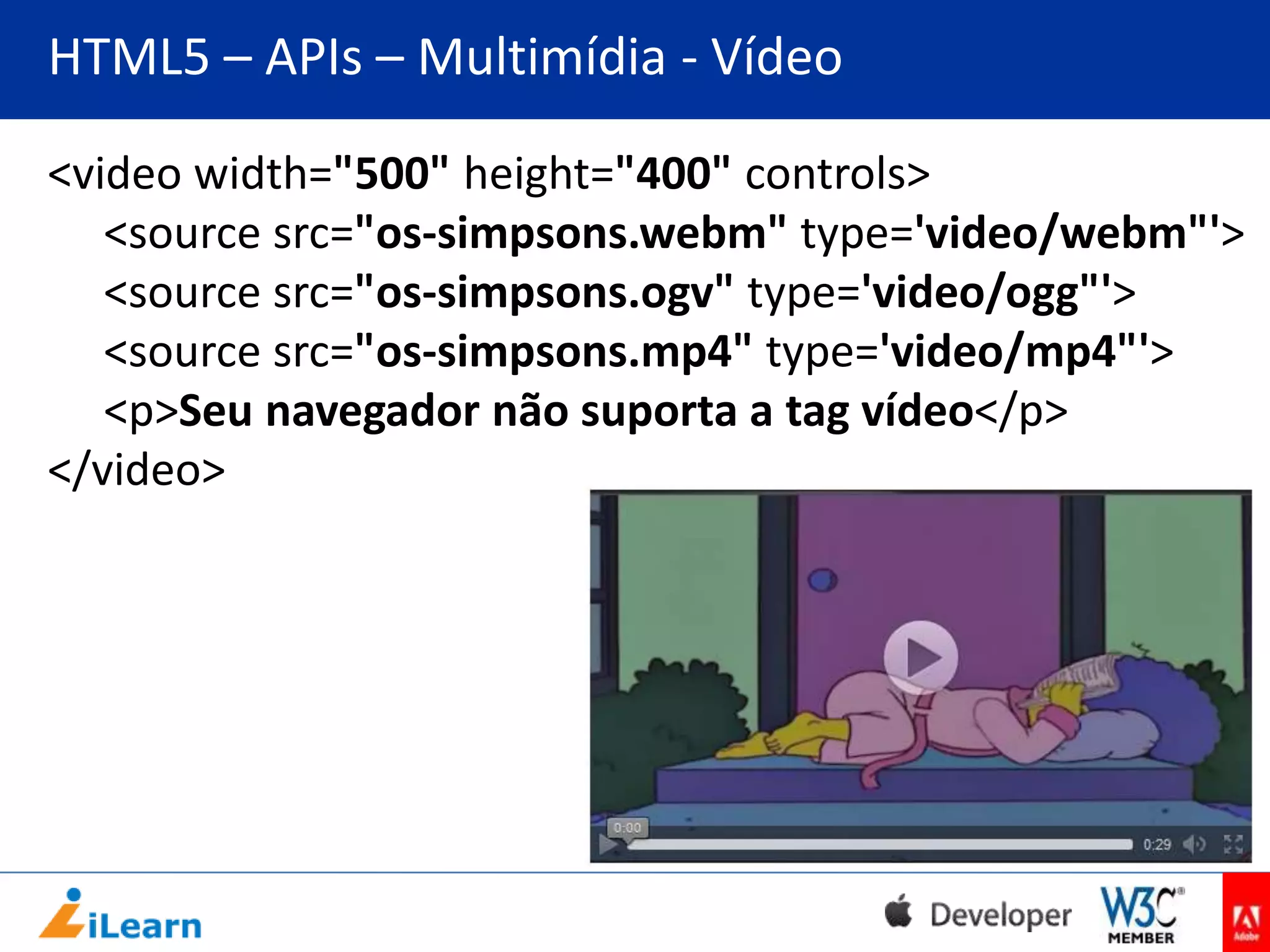 HTML5 – APIs – Multimídia - Vídeo

<video width="500" height="400" controls>
<source src="os-simpsons.webm" type='video/webm"'>
<source src="os-simpsons.ogv" type='video/ogg"'>
<source src="os-simpsons.mp4" type='video/mp4"'>
<p>Seu navegador não suporta a tag vídeo</p>
</video>

0:00
0:29

iLearn

Developer
W3C MEMBER
Adobe